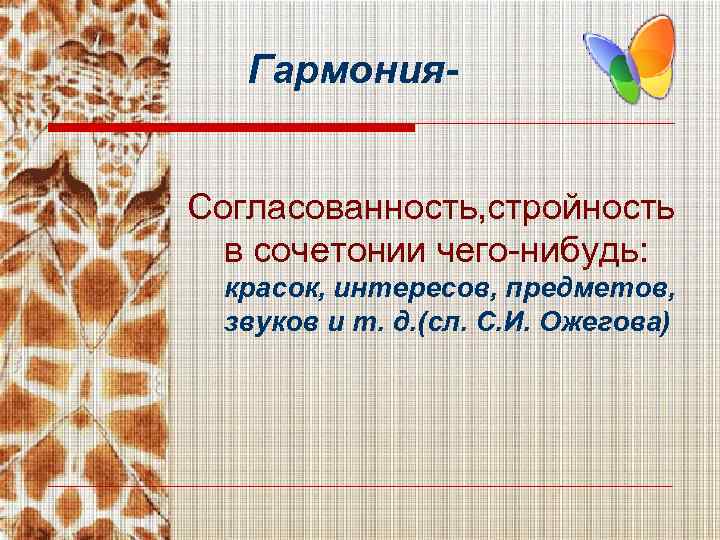 Гармония-

Согласованность,стройность в сочетонии чего-нибудь: красок, интересов, предметов, звуков и т. д.(сл. С.И. Ожегова)